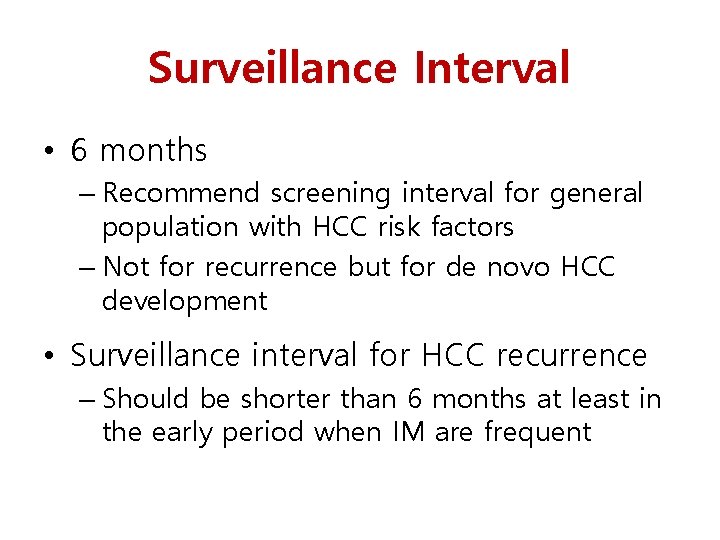 Surveillance Interval

• 6 months
– Recommend screening interval for general population with HCC risk factors
– Not for recurrence but for de novo HCC development

• Surveillance interval for HCC recurrence
– Should be shorter than 6 months at least in the early period when IM are frequent